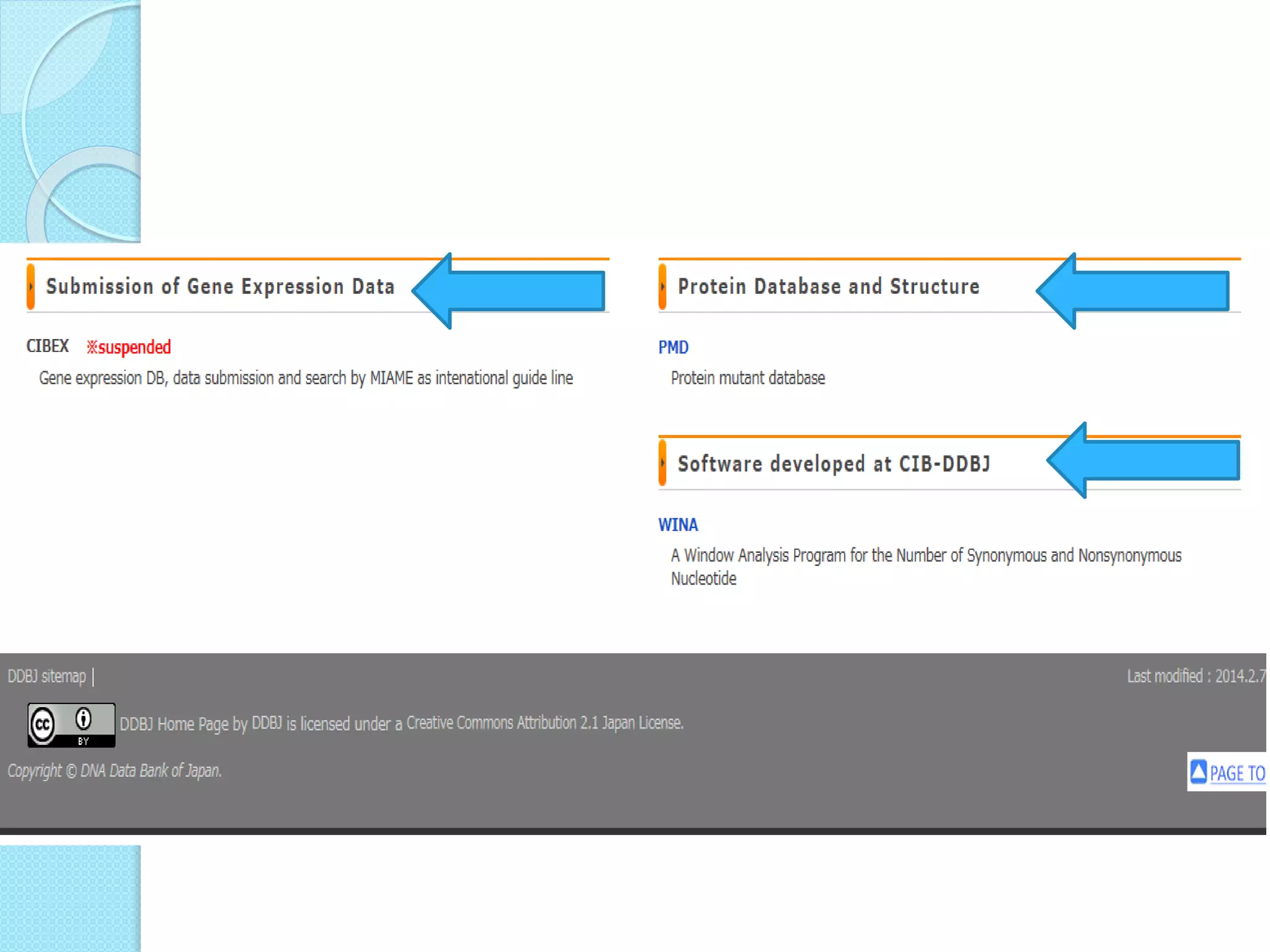 Submission of Gene Expression Data

CIBEX ※suspended

Gene expression DB, data submission and search by MIAME as intenational guide line

Protein Database and Structure

PMD

Protein mutant database

Software developed at CIB-DDBJ

WINA

A Window Analysis Program for the Number of Synonymous and Nonsynonymous Nucleotide

DDBJ sitemap |

Last modified : 2014.2.7

cc BY

DDBJ Home Page by DDBJ is licensed under a Creative Commons Attribution 2.1 Japan License.

Copyright © DNA Data Bank of Japan.

PAGE TO